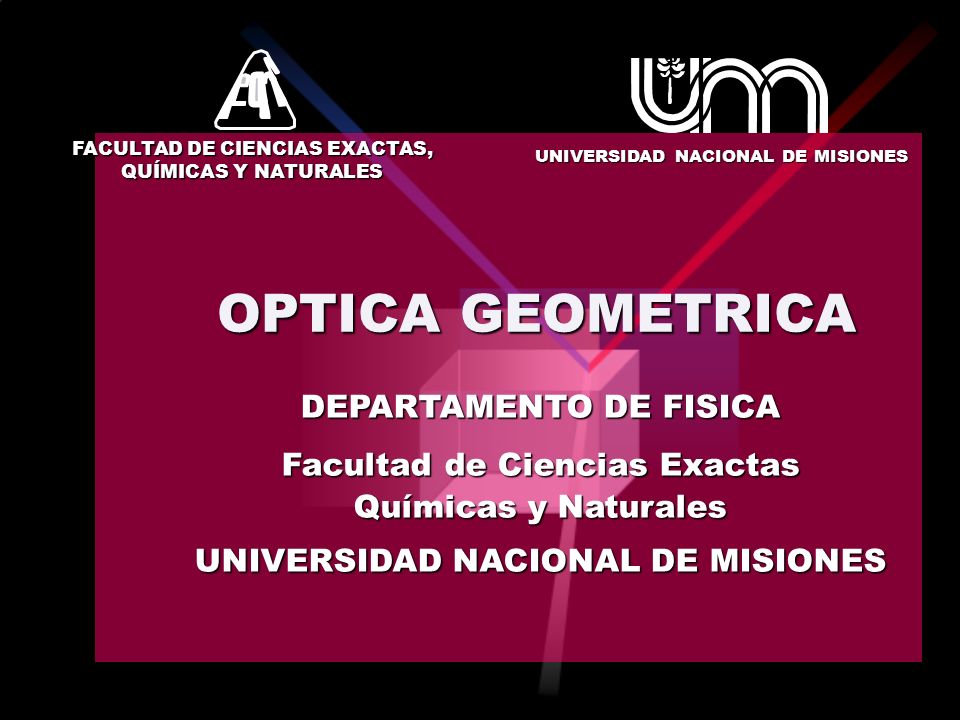 FACULTAD DE CIENCIAS EXACTAS, QUÍMICAS Y NATURALES

UNIVERSIDAD NACIONAL DE MISIONES

OPTICA GEOMETRICA

DEPARTAMENTO DE FISICA

Facultad de Ciencias Exactas Químicas y Naturales

UNIVERSIDAD NACIONAL DE MISIONES